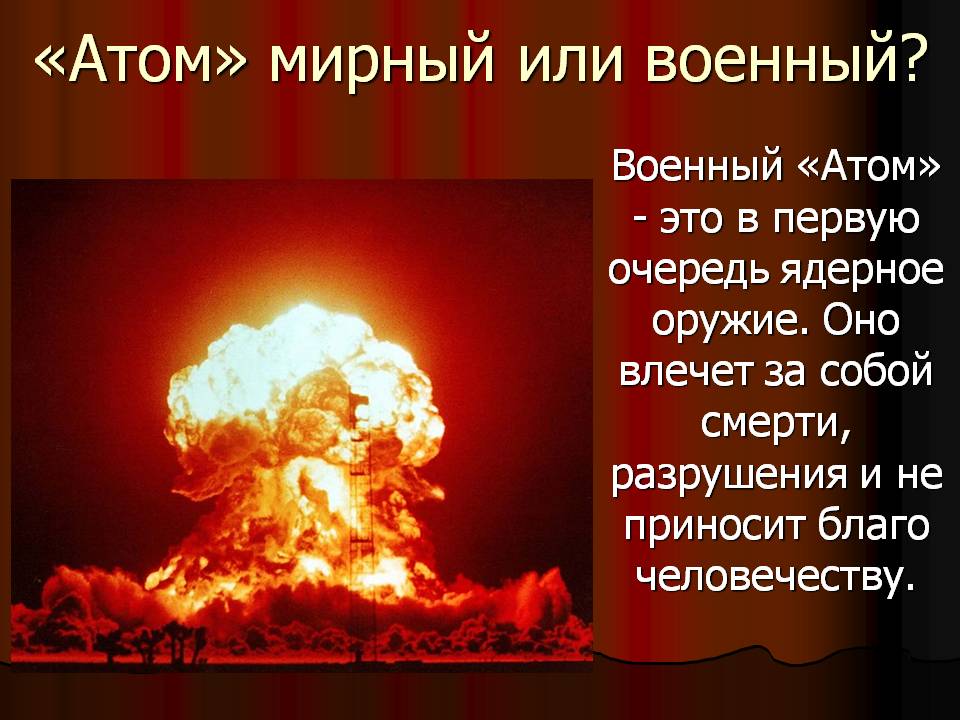 «Атом» мирный или военный?

Военный «Атом» - это в первую очередь ядерное оружие. Оно влечет за собой смерти, разрушения и не приносит благо человечеству.